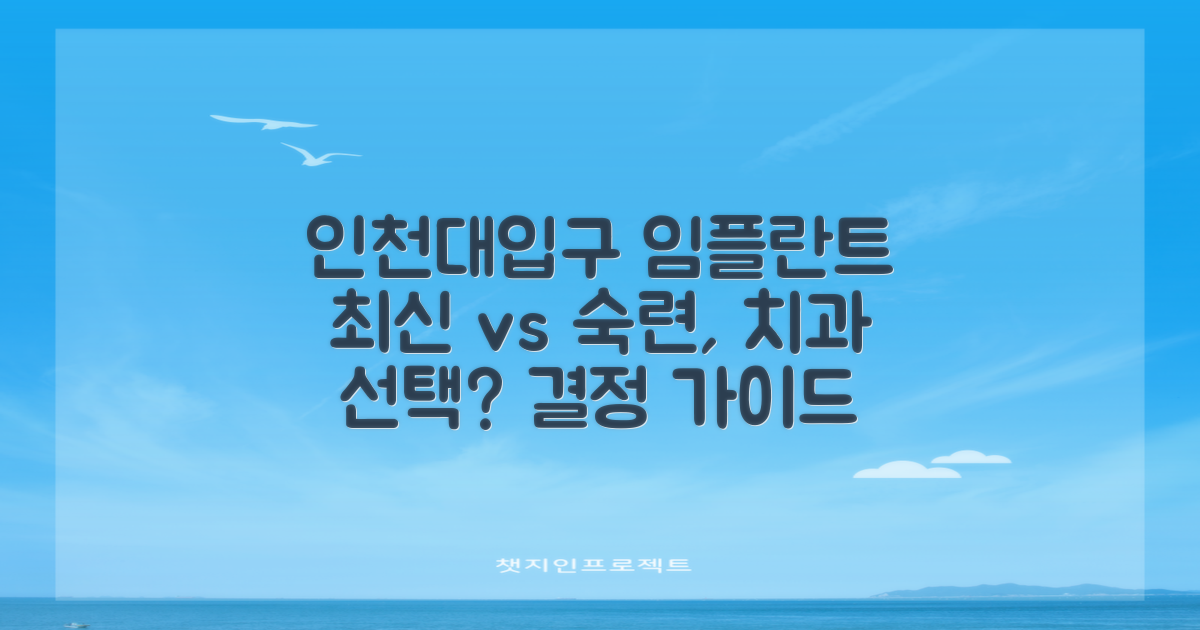 인천대입구 임플란트
최신 vs 숙련, 치과
선택? 결정 가이드

챗지인프로젝트